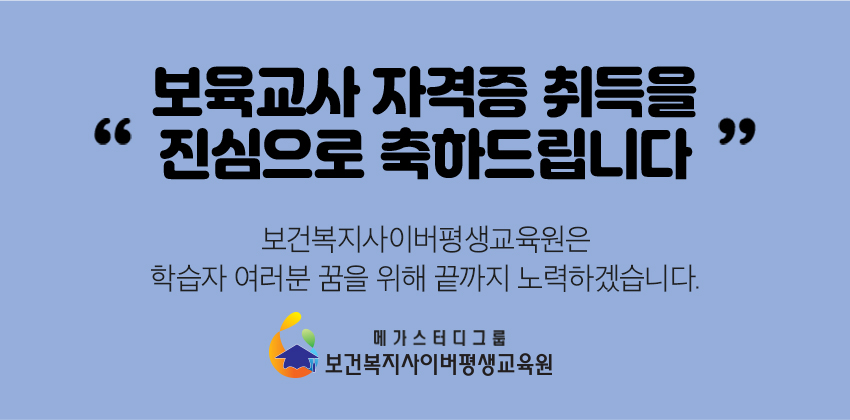 “ 보육교사 자격증 취득을 진심으로 축하드립니다 ”

보건복지사이버평생교육원은
학습자 여러분 꿈을 위해 끝까지 노력하겠습니다.

메가스터디그룹
보건복지사이버평생교육원